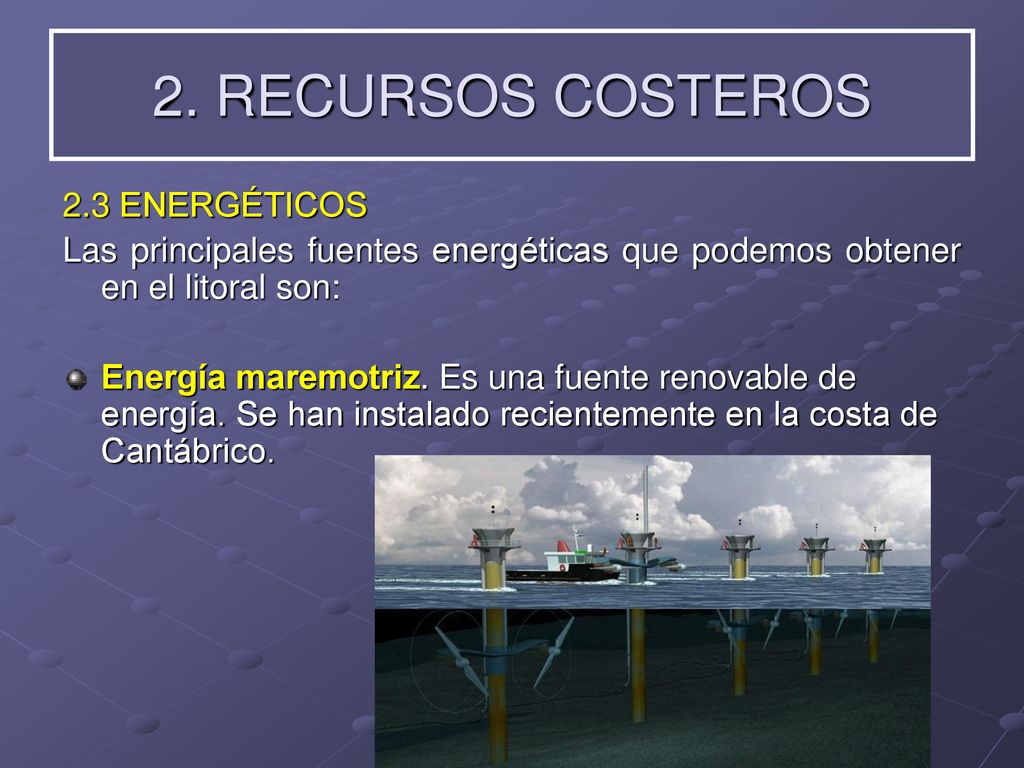 2. RECURSOS COSTEROS

2.3 ENERGÉTICOS

Las principales fuentes energéticas que podemos obtener en el litoral son:

Energía maremotriz. Es una fuente renovable de energía. Se han instalado recientemente en la costa de Cantábrico.